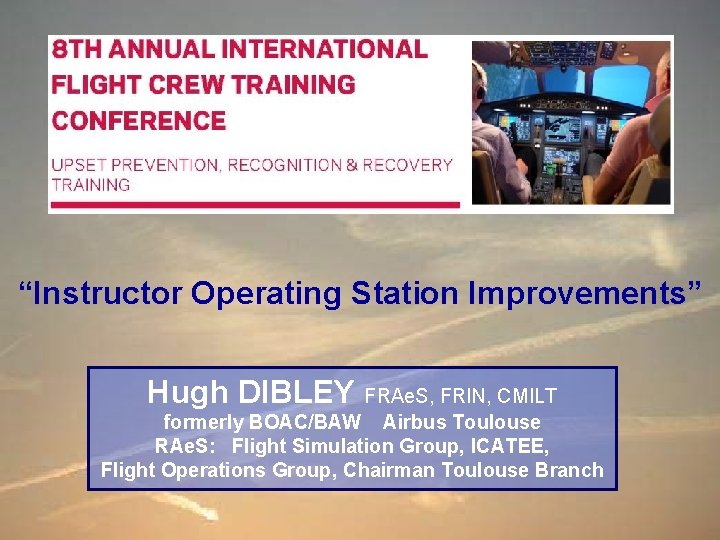 8TH ANNUAL INTERNATIONAL FLIGHT CREW TRAINING CONFERENCE

UPSET PREVENTION, RECOGNITION & RECOVERY TRAINING

“Instructor Operating Station Improvements”

Hugh DIBLEY FRAeS, FRIN, CMILT
formerly BOAC/BAW Airbus Toulouse
RAeS: Flight Simulation Group, ICATEE,
Flight Operations Group, Chairman Toulouse Branch